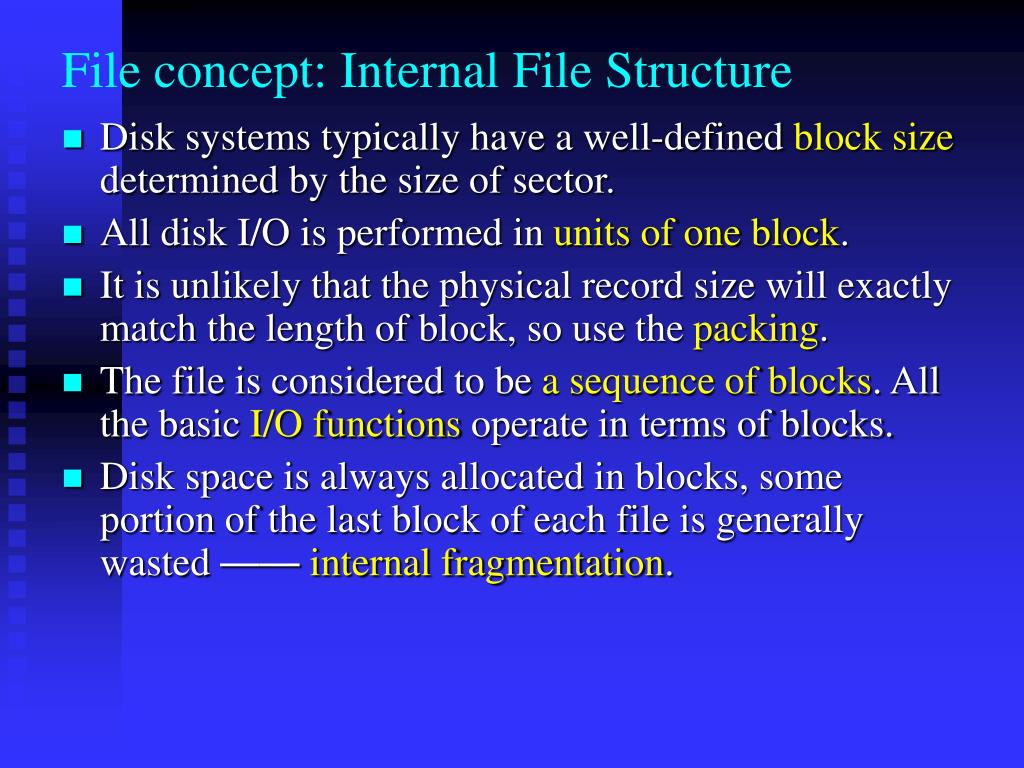 File concept: Internal File Structure

- Disk systems typically have a well-defined block size determined by the size of sector.
- All disk I/O is performed in units of one block.
- It is unlikely that the physical record size will exactly match the length of block, so use the packing.
- The file is considered to be a sequence of blocks. All the basic I/O functions operate in terms of blocks.
- Disk space is always allocated in blocks, some portion of the last block of each file is generally wasted —— internal fragmentation.